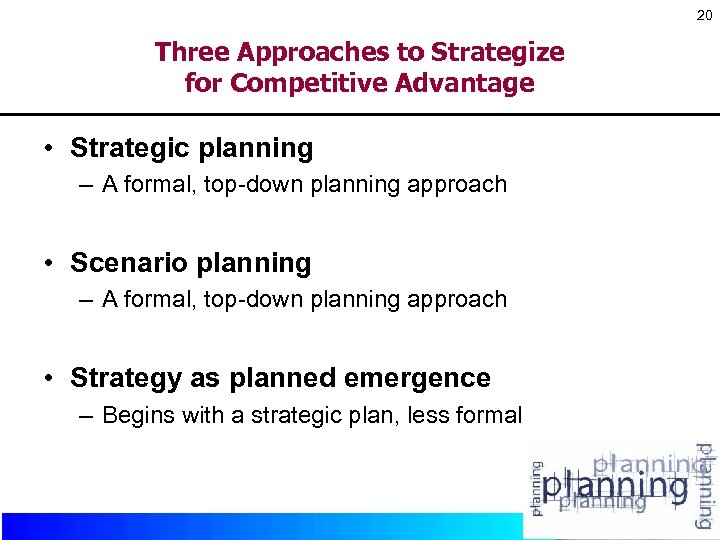 20

Three Approaches to Strategize for Competitive Advantage

• Strategic planning
– A formal, top-down planning approach

• Scenario planning
– A formal, top-down planning approach

• Strategy as planned emergence
– Begins with a strategic plan, less formal

planning
planning
planning
planning
planning